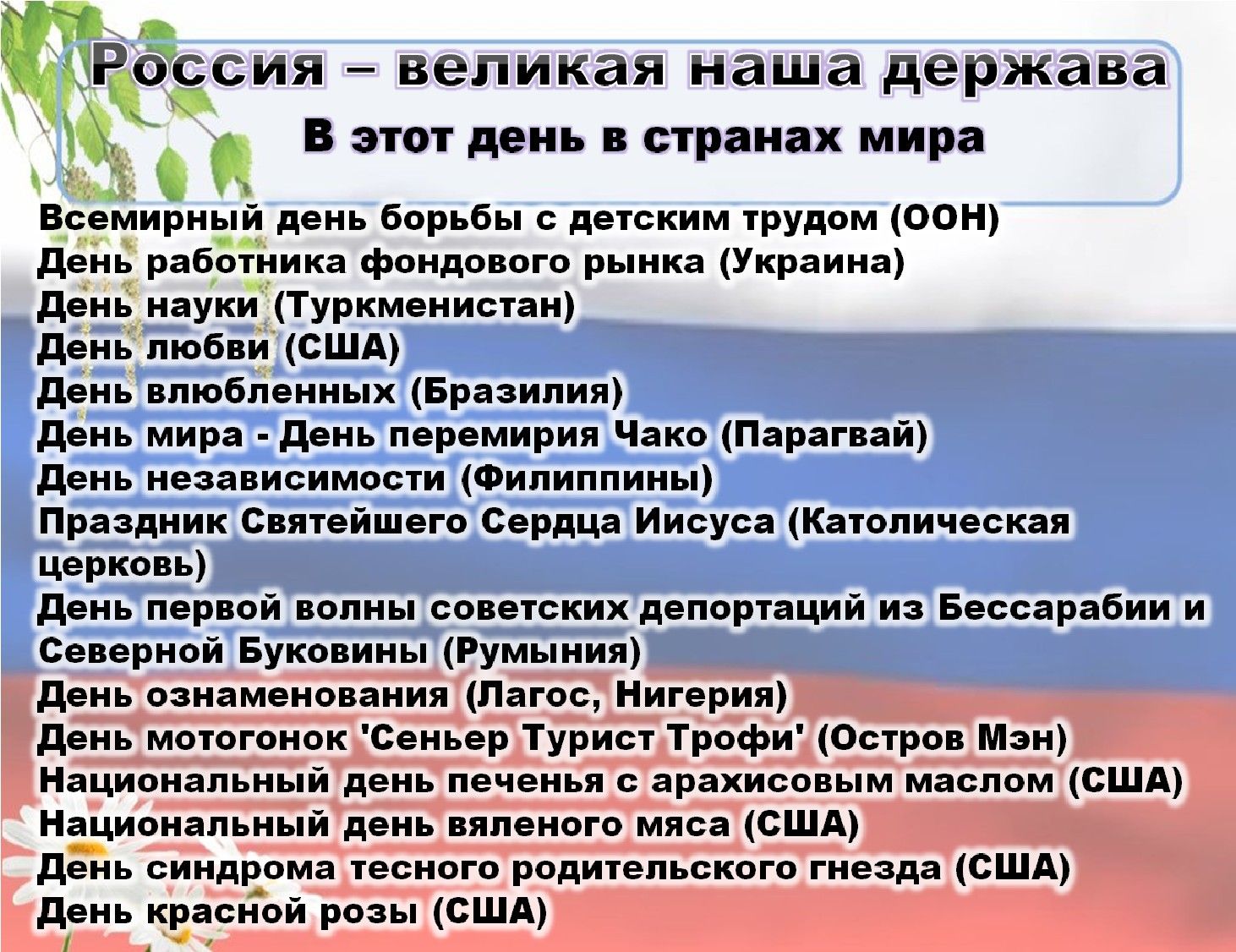 Россия – великая наша держава
В этот день в странах мира

Всемирный день борьбы с детским трудом (ООН)
День работника фондового рынка (Украина)
День науки (Туркменистан)
День любви (США)
День влюбленных (Бразилия)
День мира - День перемирия Чако (Парагвай)
День независимости (Филиппины)
Праздник Святейшего Сердца Иисуса (Католическая церковь)
День первой волны советских депортаций из Бессарабии и Северной Буковины (Румыния)
День ознаменования (Лагос, Нигерия)
День мотогонок 'Сеньер Турист Трофи' (Остров Мэн)
Национальный день печенья с арахисовым маслом (США)
Национальный день вяленого мяса (США)
День синдрома тесного родительского гнезда (США)
День красной розы (США)